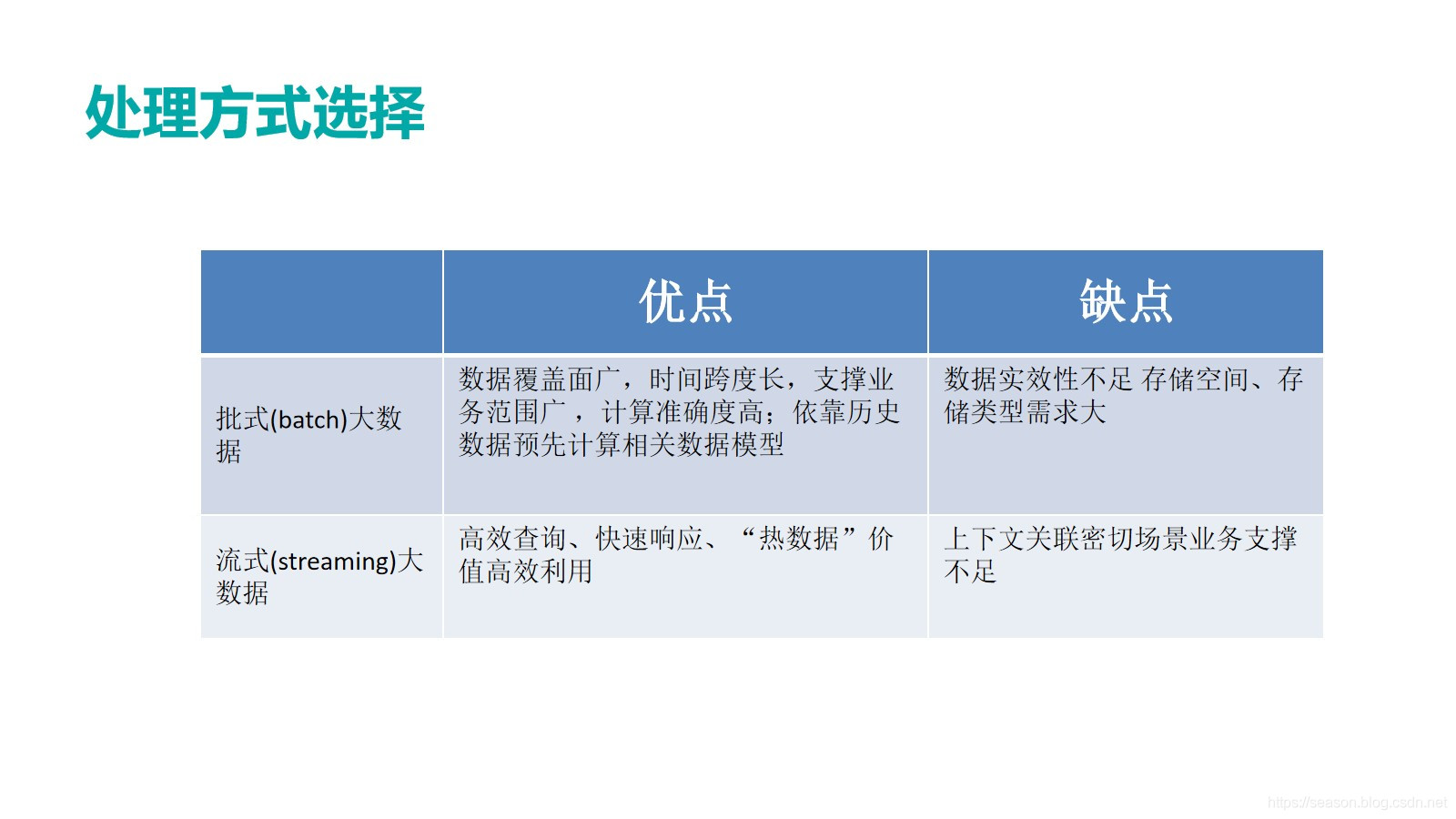 处理方式选择

| | 优点 | 缺点 |
|---|---|---|
| 批式(batch)大数据 | 数据覆盖面广，时间跨度长，支撑业务范围广 ，计算准确度高；依靠历史数据预先计算相关数据模型 | 数据实效性不足 存储空间、存储类型需求大 |
| 流式(streaming)大数据 | 高效查询、快速响应、“热数据”价值高效利用 | 上下文关联密切场景业务支撑不足 |

https://season.blog.csdn.net